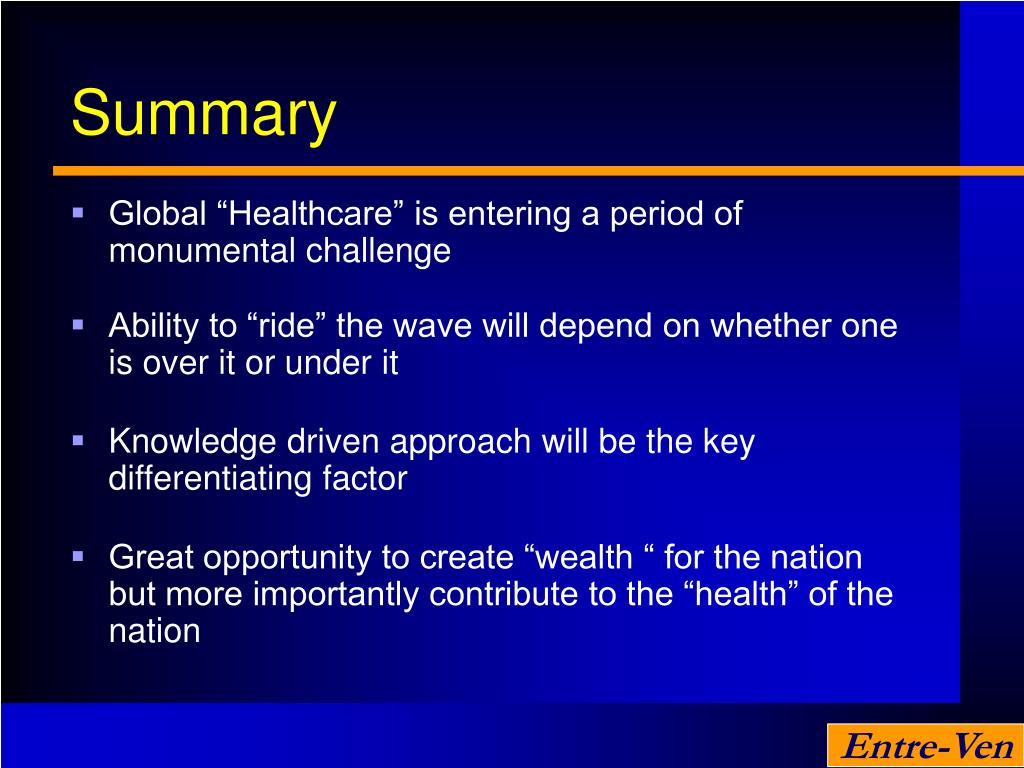 Summary

- Global “Healthcare” is entering a period of monumental challenge

- Ability to “ride” the wave will depend on whether one is over it or under it

- Knowledge driven approach will be the key differentiating factor

- Great opportunity to create “wealth “ for the nation but more importantly contribute to the “health” of the nation

Entre-Ven